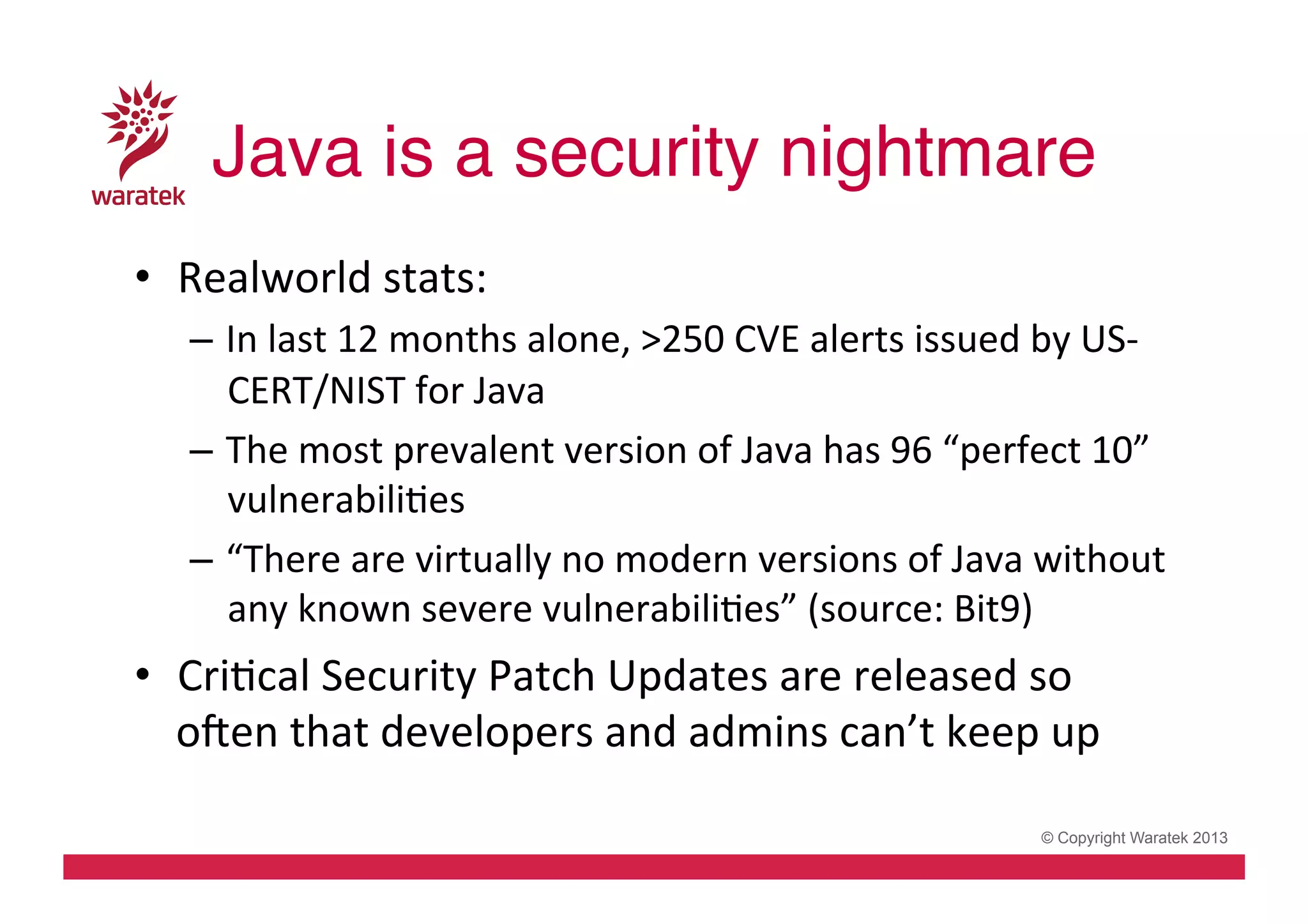 waratek

Java is a security nightmare

• Realworld stats:
– In last 12 months alone, >250 CVE alerts issued by US-CERT/NIST for Java
– The most prevalent version of Java has 96 “perfect 10” vulnerabilities
– “There are virtually no modern versions of Java without any known severe vulnerabilities” (source: Bit9)
• Critical Security Patch Updates are released so often that developers and admins can’t keep up

© Copyright Waratek 2013